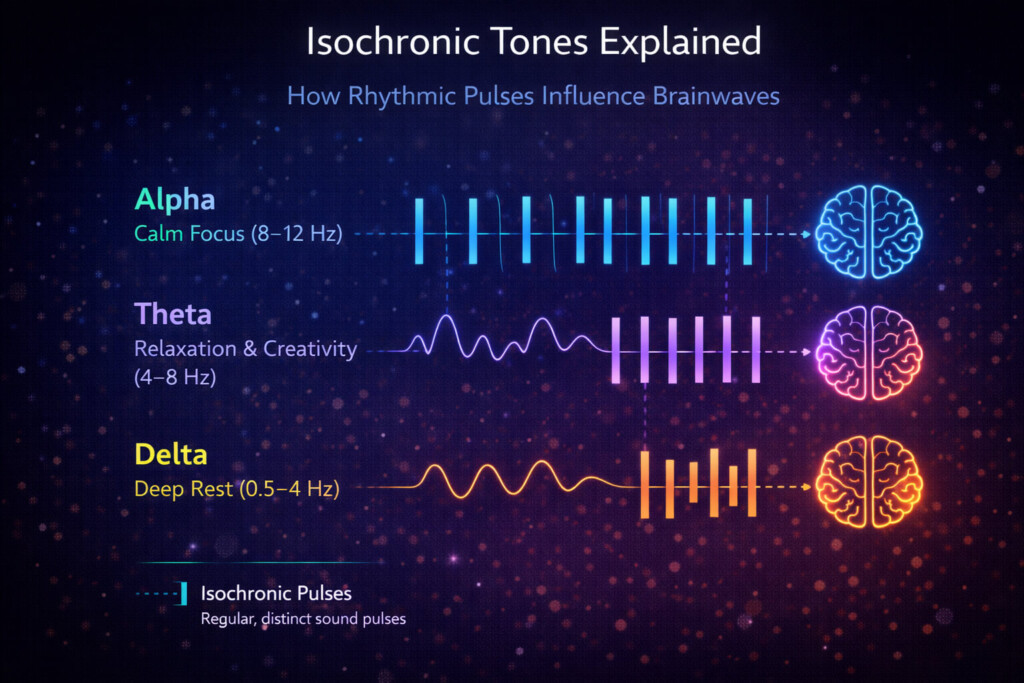 Isochronic Tones Explained

How Rhythmic Pulses Influence Brainwaves

Alpha
Calm Focus (8–12 Hz)

Theta
Relaxation & Creativity (4–8 Hz)

Delta
Deep Rest (0.5–4 Hz)

Isochronic Pulses
Regular, distinct sound pulses